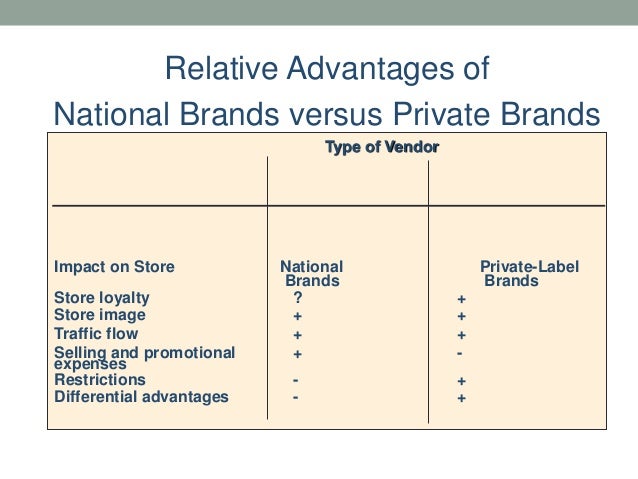 Relative Advantages of National Brands versus Private Brands

Type of Vendor

| Impact on Store | National Brands | Private-Label Brands |
|---|---|---|
| Store loyalty | ? | + |
| Store image | + | + |
| Traffic flow | + | + |
| Selling and promotional expenses | + | - |
| Restrictions | - | + |
| Differential advantages | - | + |